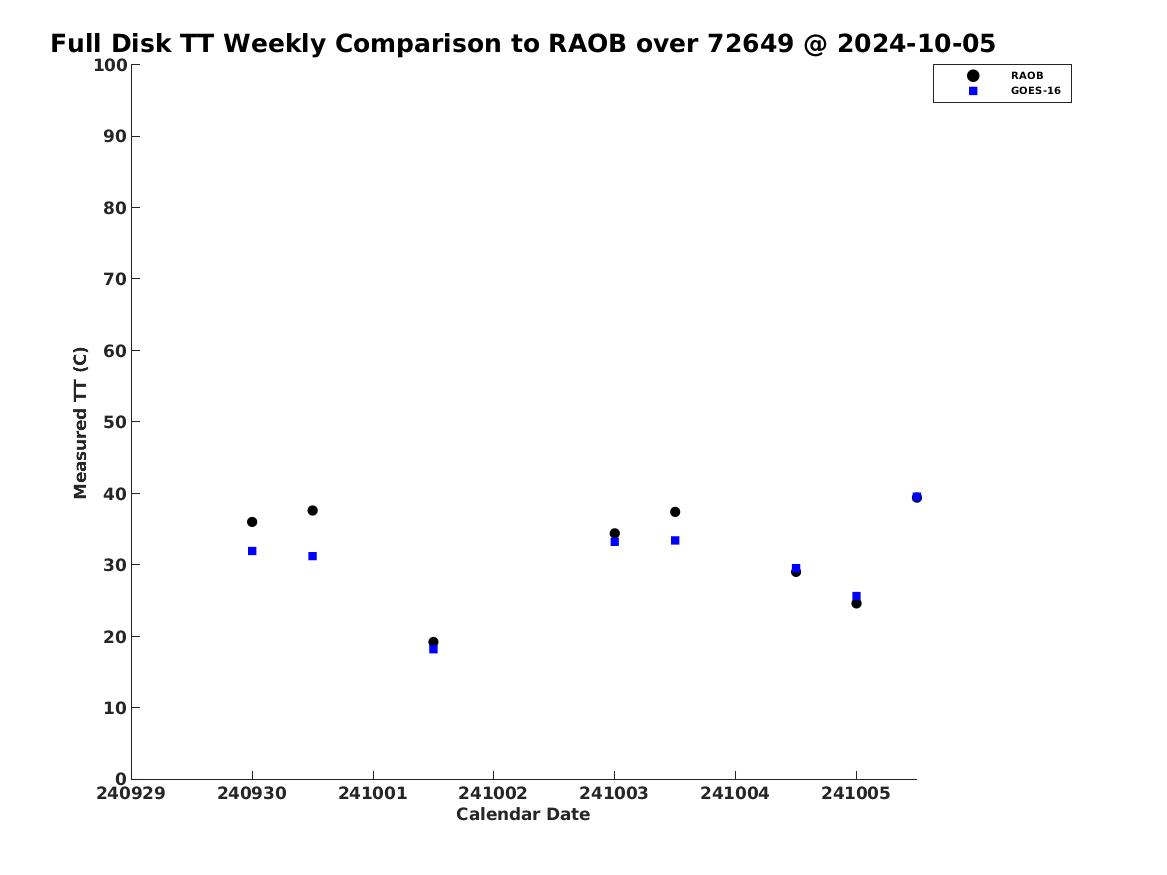 Full Disk TT Weekly Comparison to RAOB over 72649 @ 2024-10-05

RAOB
GOES-16

Measured TT (C)

100
90
80
70
60
50
40
30
20
10
0

240929
240930
241001
241002
241003
241004
241005

Calendar Date